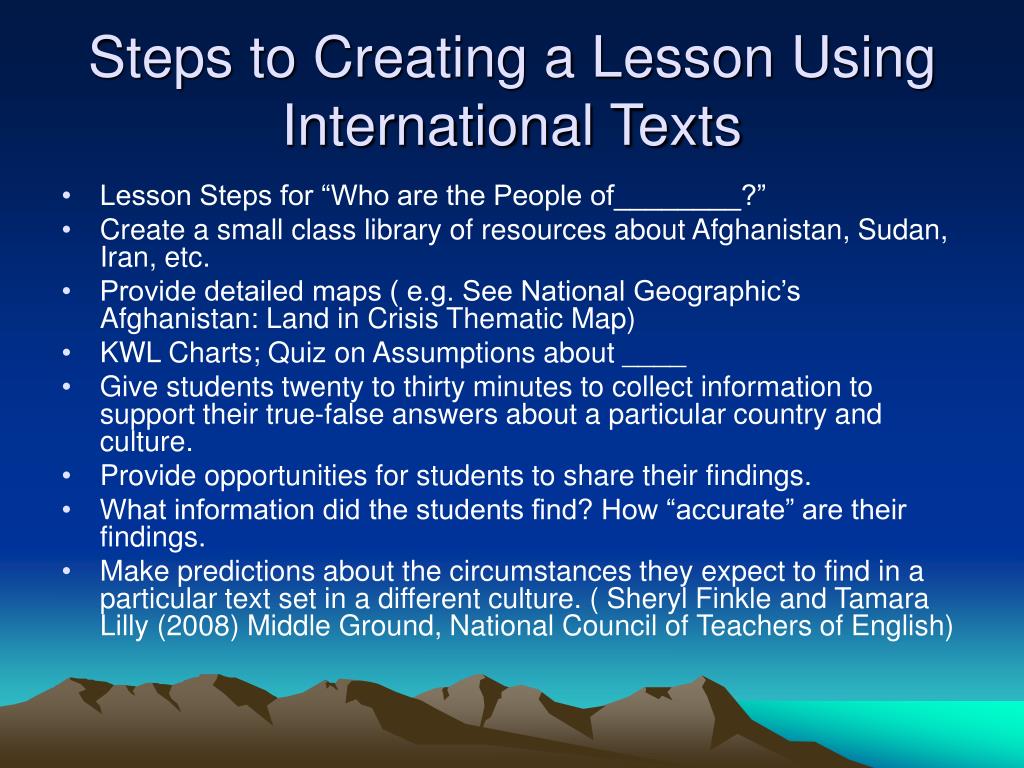 Steps to Creating a Lesson Using International Texts

• Lesson Steps for “Who are the People of________?”
• Create a small class library of resources about Afghanistan, Sudan, Iran, etc.
• Provide detailed maps ( e.g. See National Geographic’s Afghanistan: Land in Crisis Thematic Map)
• KWL Charts; Quiz on Assumptions about ____
• Give students twenty to thirty minutes to collect information to support their true-false answers about a particular country and culture.
• Provide opportunities for students to share their findings.
• What information did the students find? How “accurate” are their findings.
• Make predictions about the circumstances they expect to find in a particular text set in a different culture. ( Sheryl Finkle and Tamara Lilly (2008) Middle Ground, National Council of Teachers of English)